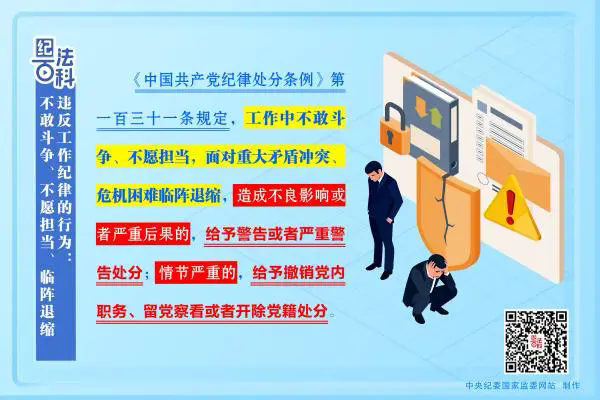 纪法百科

违反工作纪律的行为：不敢斗争、不愿担当、临阵退缩

《中国共产党纪律处分条例》第一百三十一条规定，工作中不敢斗争、不愿担当，面对重大矛盾冲突、危机困难临阵退缩，造成不良影响或者严重后果的，给予警告或者严重警告处分；情节严重的，给予撤销党内职务、留党察看或者开除党籍处分。

中央纪委国家监委网站 制作